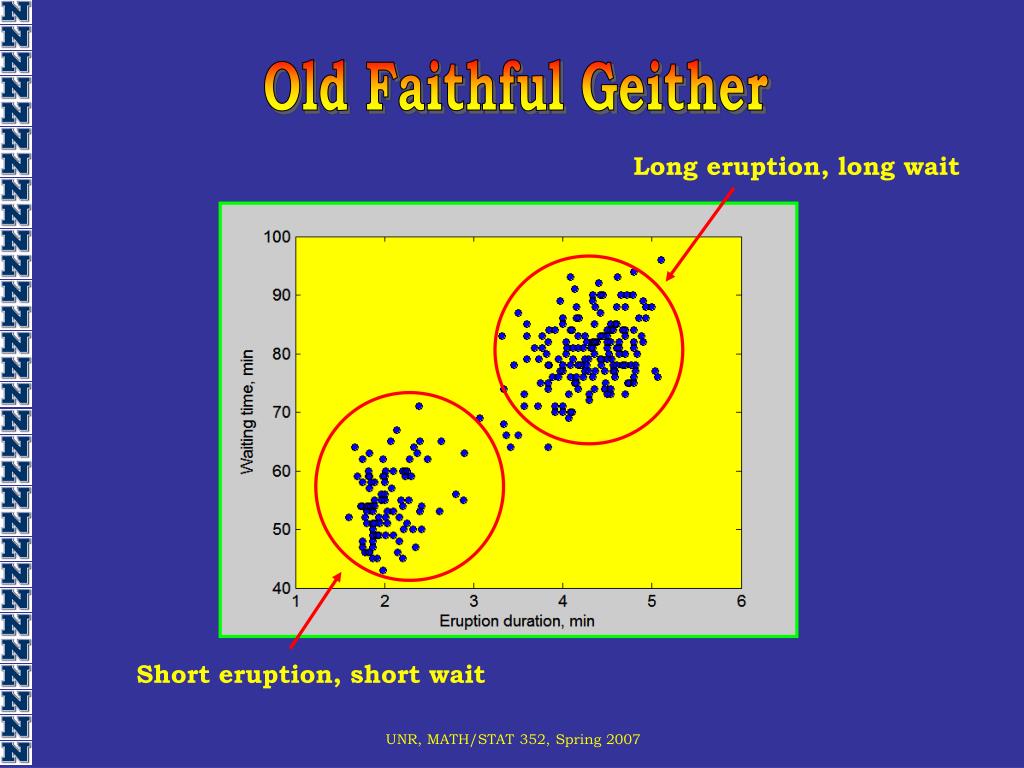 Old Faithful Geither

Long eruption, long wait

100
90
80
70
60
50
40
Waiting time, min
1
2
3
4
5
6
Eruption duration, min

Short eruption, short wait

UNR, MATH/STAT 352, Spring 2007